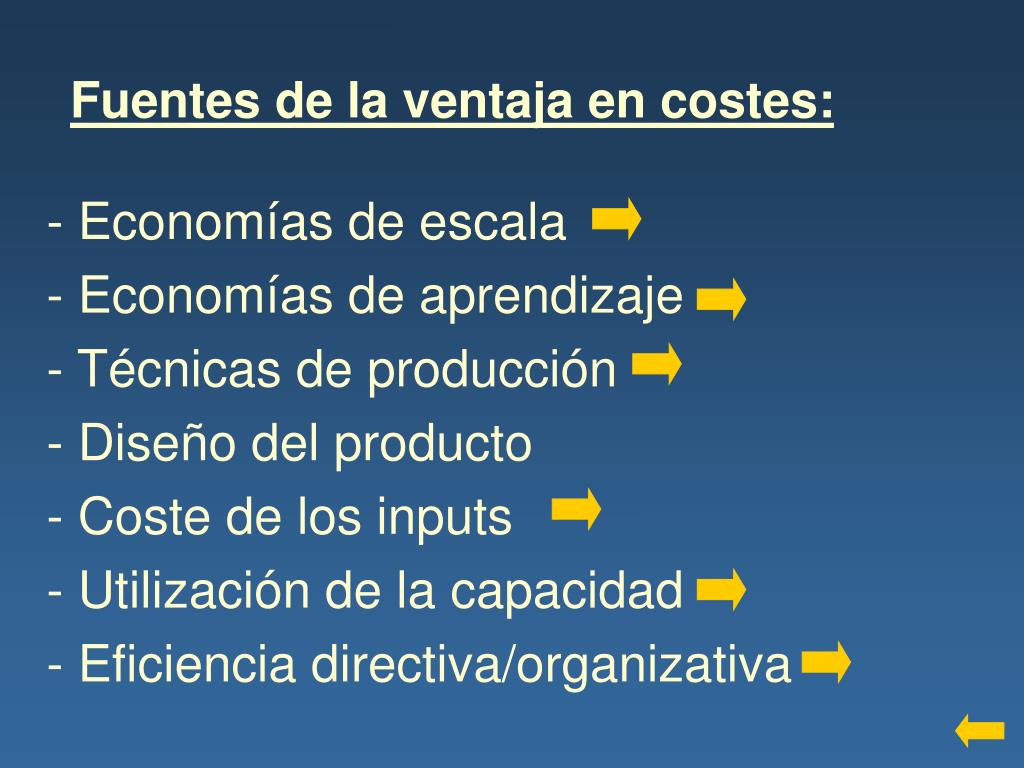 Fuentes de la ventaja en costes:

- Economías de escala
- Economías de aprendizaje
- Técnicas de producción
- Diseño del producto
- Coste de los inputs
- Utilización de la capacidad
- Eficiencia directiva/organizativa